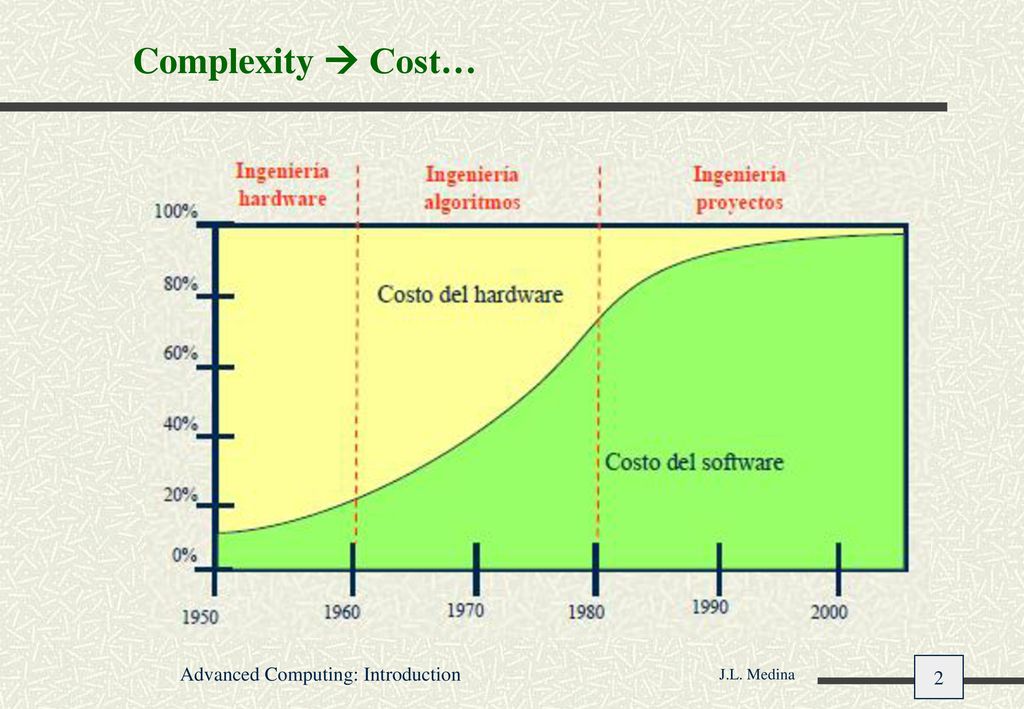 Complexity → Cost…

Ingeniería hardware

Ingeniería algoritmos

Ingeniería proyectos

100%

80%

60%

40%

20%

0%

Costo del hardware

Costo del software

1950

1960

1970

1980

1990

2000

Advanced Computing: Introduction

J.L. Medina

2